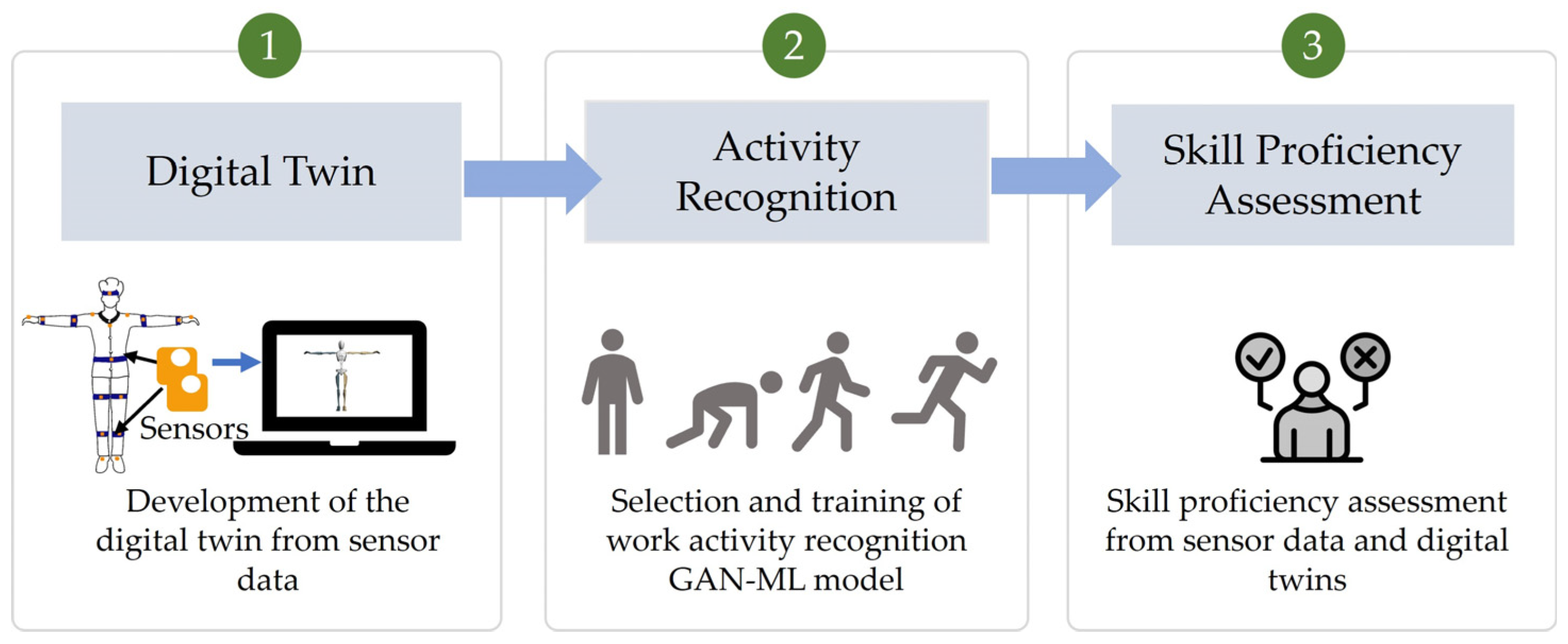 1

Digital Twin

Sensors

Development of the digital twin from sensor data

2

Activity Recognition

Selection and training of work activity recognition GAN-ML model

3

Skill Proficiency Assessment

Skill proficiency assessment from sensor data and digital twins